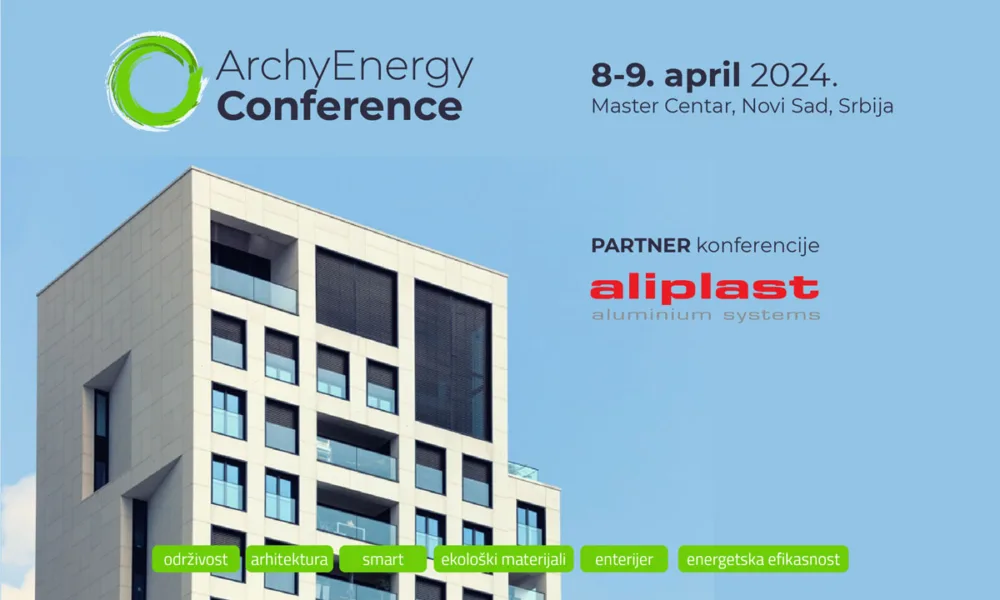 ArchyEnergy
Conference

8-9. april 2024.
Master Centar, Novi Sad, Srbija

PARTNER konferencije

aliplast
aluminium systems

održivost arhitektura smart ekološki materijali enterijer energetska efikasnost